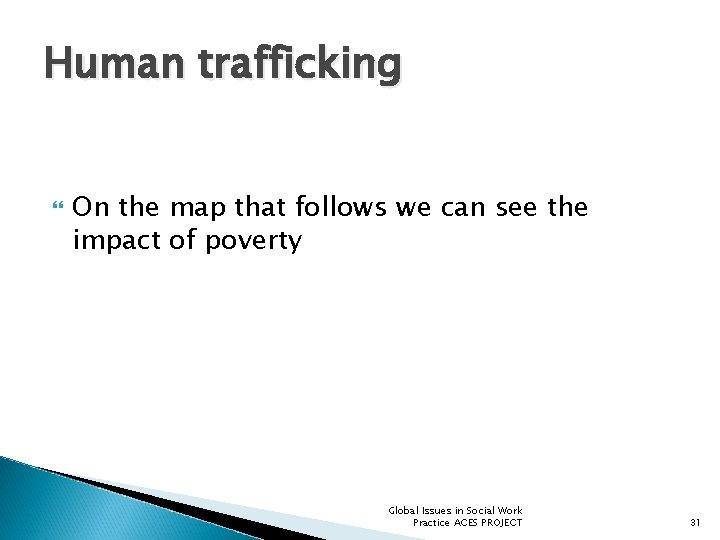 Human trafficking

On the map that follows we can see the impact of poverty

Global Issues in Social Work Practice ACES PROJECT

31